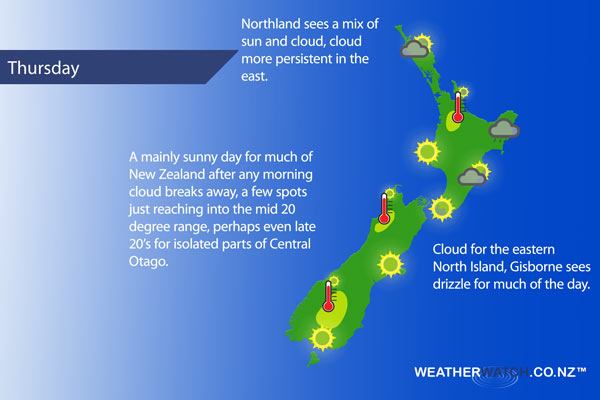 Thursday

Northland sees a mix of sun and cloud, cloud more persistent in the east.

A mainly sunny day for much of New Zealand after any morning cloud breaks away, a few spots just reaching into the mid 20 degree range, perhaps even late 20's for isolated parts of Central Otago.

Cloud for the eastern North Island, Gisborne sees drizzle for much of the day.

WEATHERWATCH.CO.NZ™